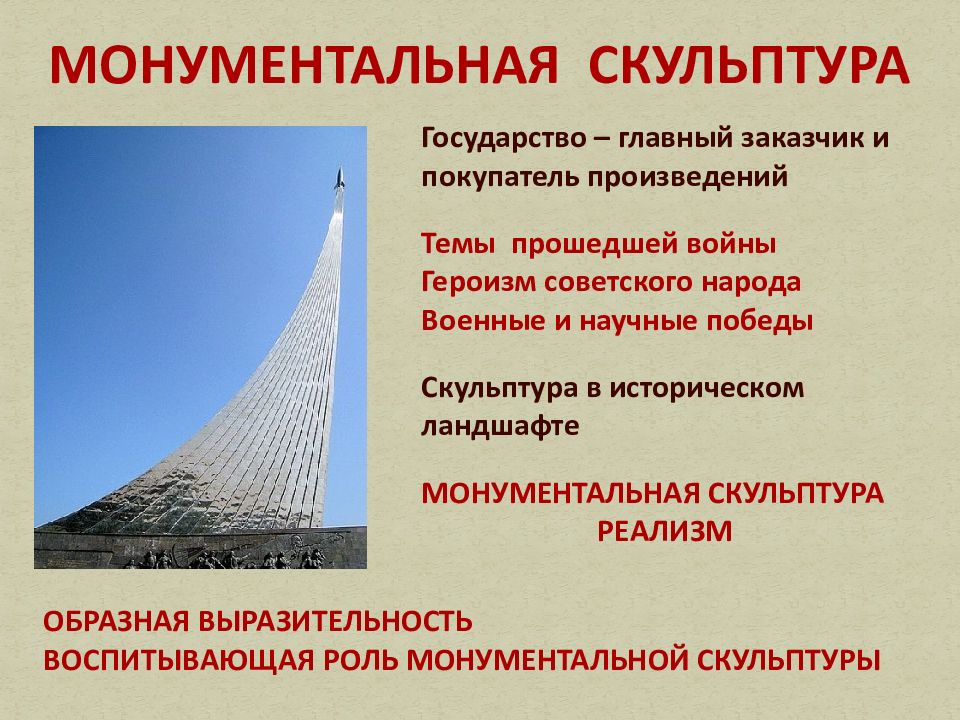 МОНУМЕНТАЛЬНАЯ СКУЛЬПТУРА

Государство – главный заказчик и покупатель произведений

Темы прошедшей войны
Героизм советского народа
Военные и научные победы

Скульптура в историческом ландшафте

МОНУМЕНТАЛЬНАЯ СКУЛЬПТУРА
РЕАЛИЗМ

ОБРАЗНАЯ ВЫРАЗИТЕЛЬНОСТЬ
ВОСПИТЫВАЮЩАЯ РОЛЬ МОНУМЕНТАЛЬНОЙ СКУЛЬПТУРЫ